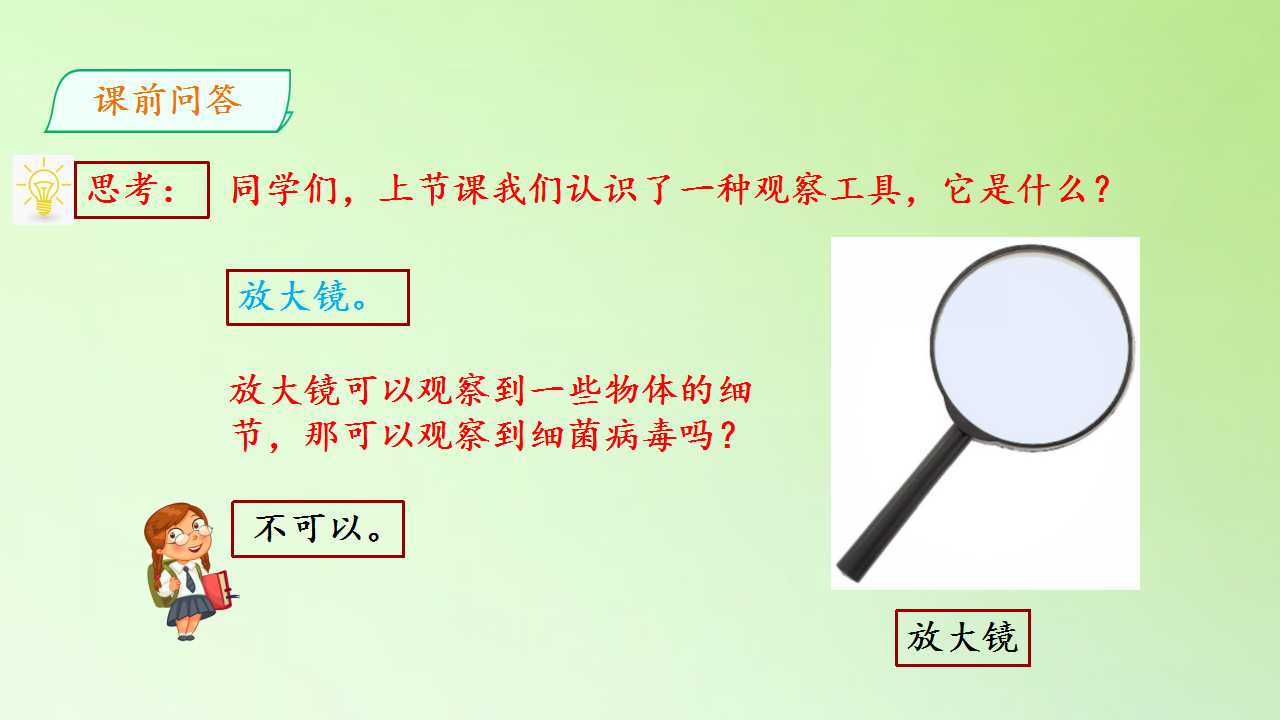 课前问答

思考： 同学们，上节课我们认识了一种观察工具，它是什么？

放大镜。

放大镜可以观察到一些物体的细节，那可以观察到细菌病毒吗？

不可以。

放大镜